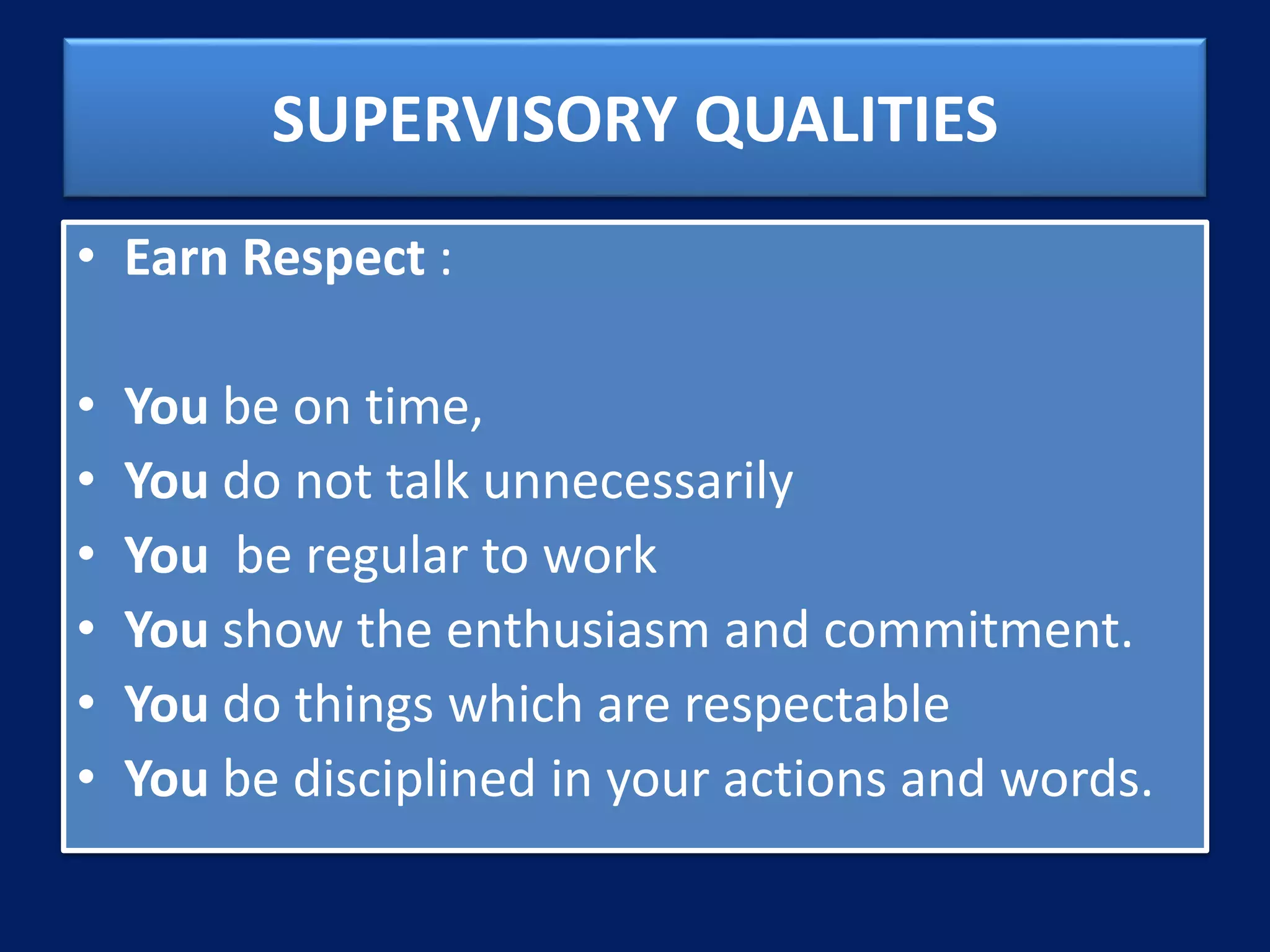 SUPERVISORY QUALITIES

• Earn Respect :

• You be on time,
• You do not talk unnecessarily
• You be regular to work
• You show the enthusiasm and commitment.
• You do things which are respectable
• You be disciplined in your actions and words.